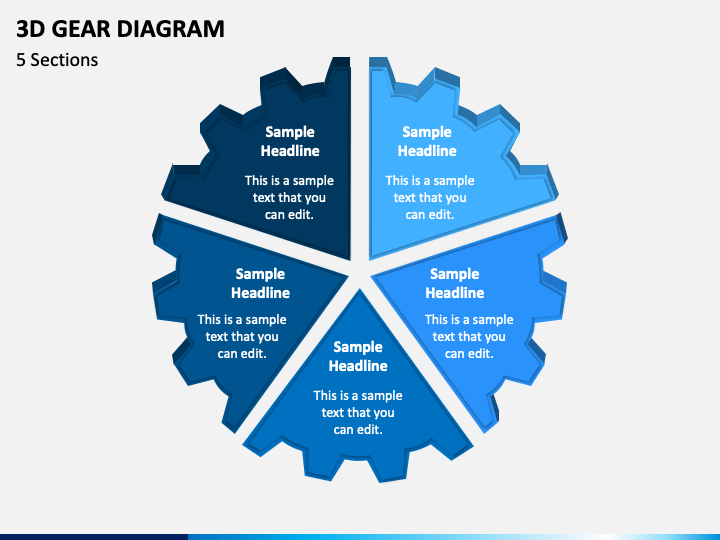 3D GEAR DIAGRAM

5 Sections

Sample Headline

This is a sample text that you can edit.

Sample Headline

This is a sample text that you can edit.

Sample Headline

This is a sample text that you can edit.

Sample Headline

This is a sample text that you can edit.

Sample Headline

This is a sample text that you can edit.